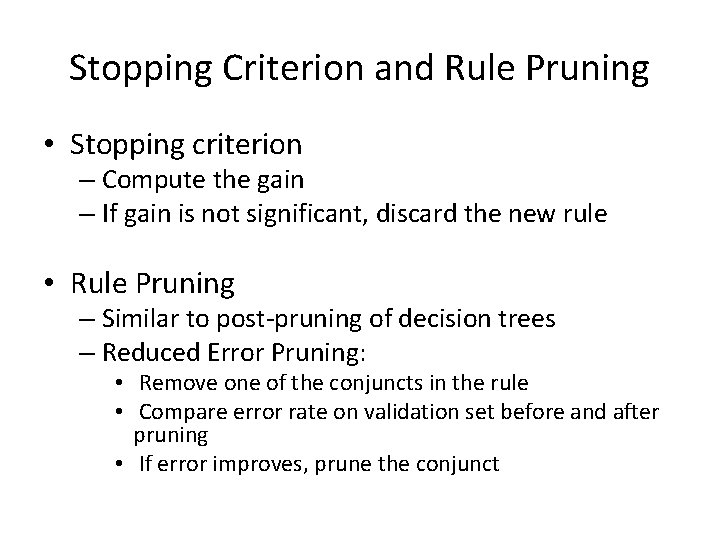 Stopping Criterion and Rule Pruning

• Stopping criterion
– Compute the gain
– If gain is not significant, discard the new rule

• Rule Pruning
– Similar to post-pruning of decision trees
– Reduced Error Pruning:
• Remove one of the conjuncts in the rule
• Compare error rate on validation set before and after pruning
• If error improves, prune the conjunct